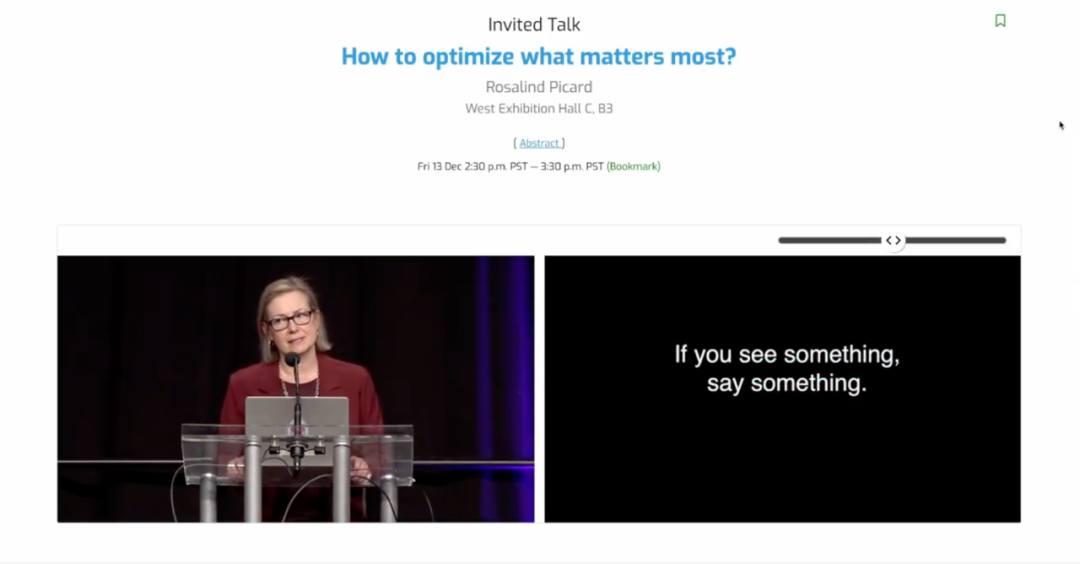 Invited Talk

How to optimize what matters most?

Rosalind Picard

West Exhibition Hall C, B3

[ Abstract ]

Fri 13 Dec 2:30 p.m. PST — 3:30 p.m. PST (Bookmark)

If you see something, say something.